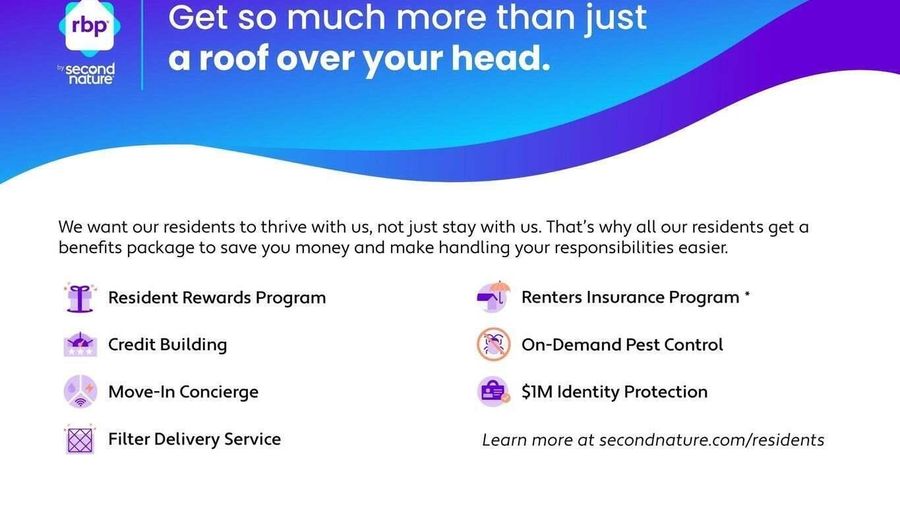 rbp
by second nature

Get so much more than just a roof over your head.

We want our residents to thrive with us, not just stay with us. That's why all our residents get a benefits package to save you money and make handling your responsibilities easier.

Resident Rewards Program

Credit Building

Move-In Concierge

Filter Delivery Service

Renters Insurance Program *

On-Demand Pest Control

$1M Identity Protection

Learn more at secondnature.com/residents